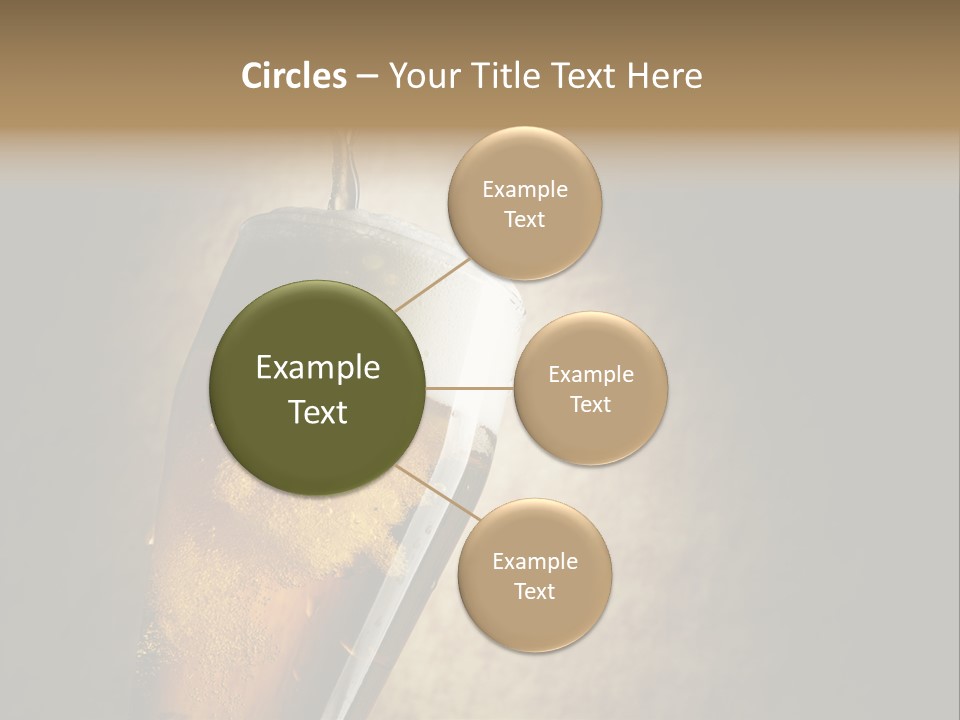 Circles – Your Title Text Here

Example Text

Example Text

Example Text

Example Text